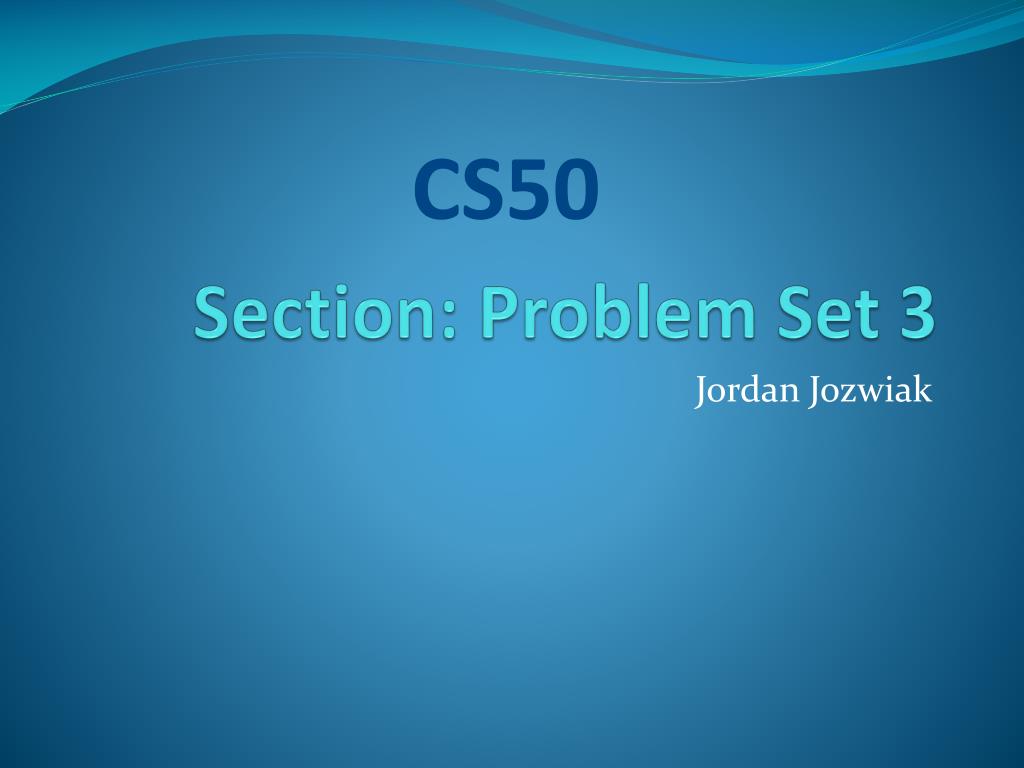 CS50

Section: Problem Set 3

Jordan Jozwiak